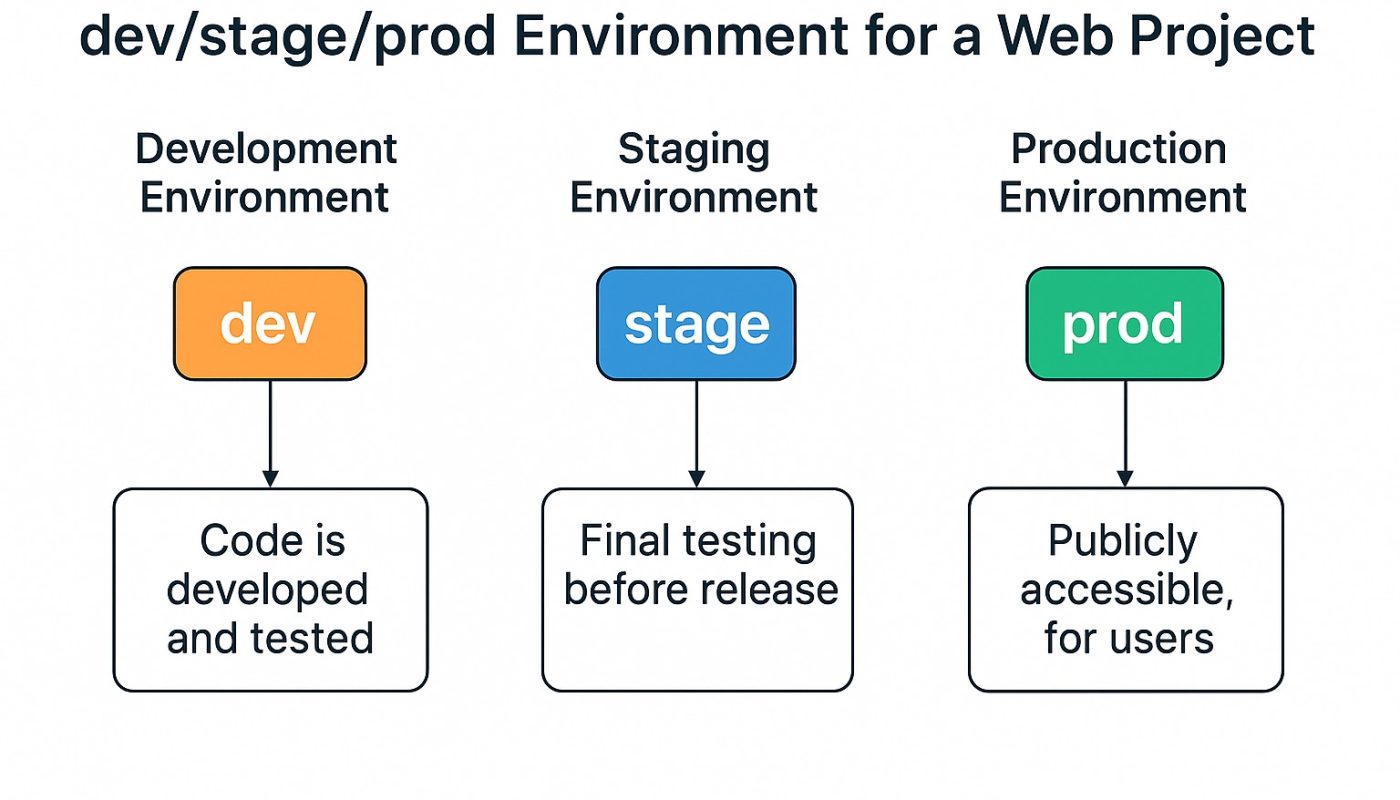 dev/stage/prod Environment for a Web Project

Development Environment

dev

Code is developed and tested

Staging Environment

stage

Final testing before release

Production Environment

prod

Publicly accessible, for users